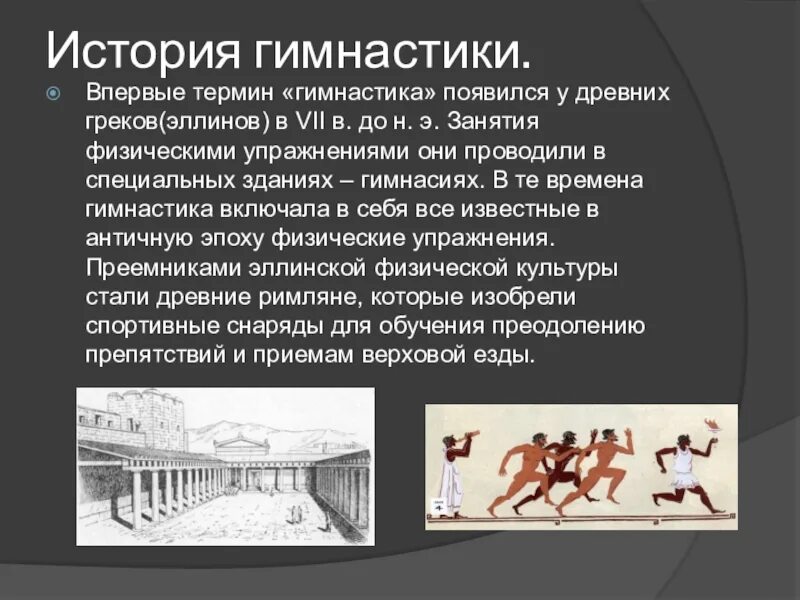 История гимнастики.

Впервые термин «гимнастика» появился у древних греков(эллинов) в VII в. до н. э. Занятия физическими упражнениями они проводили в специальных зданиях – гимнасиях. В те времена гимнастика включала в себя все известные в античную эпоху физические упражнения. Преемниками эллинской физической культуры стали древние римляне, которые изобрели спортивные снаряды для обучения преодолению препятствий и приемам верховой езды.